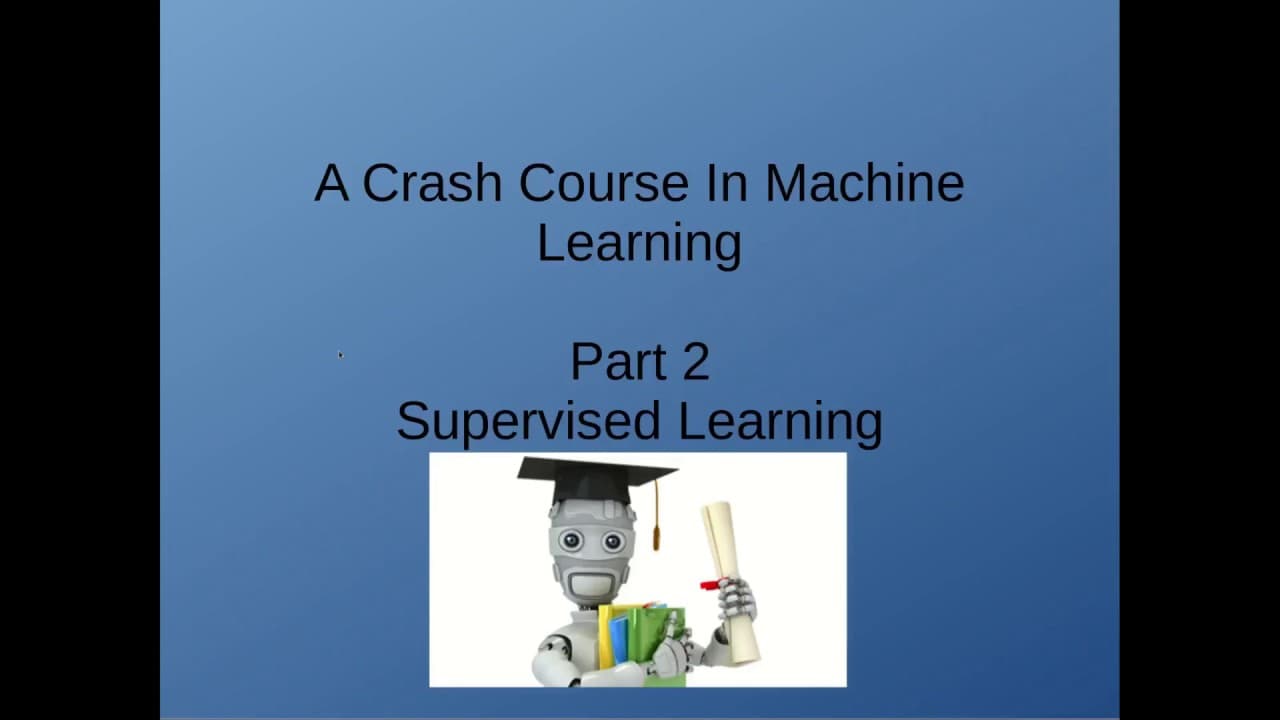 A Crash Course In Machine Learning

Part 2
Supervised Learning